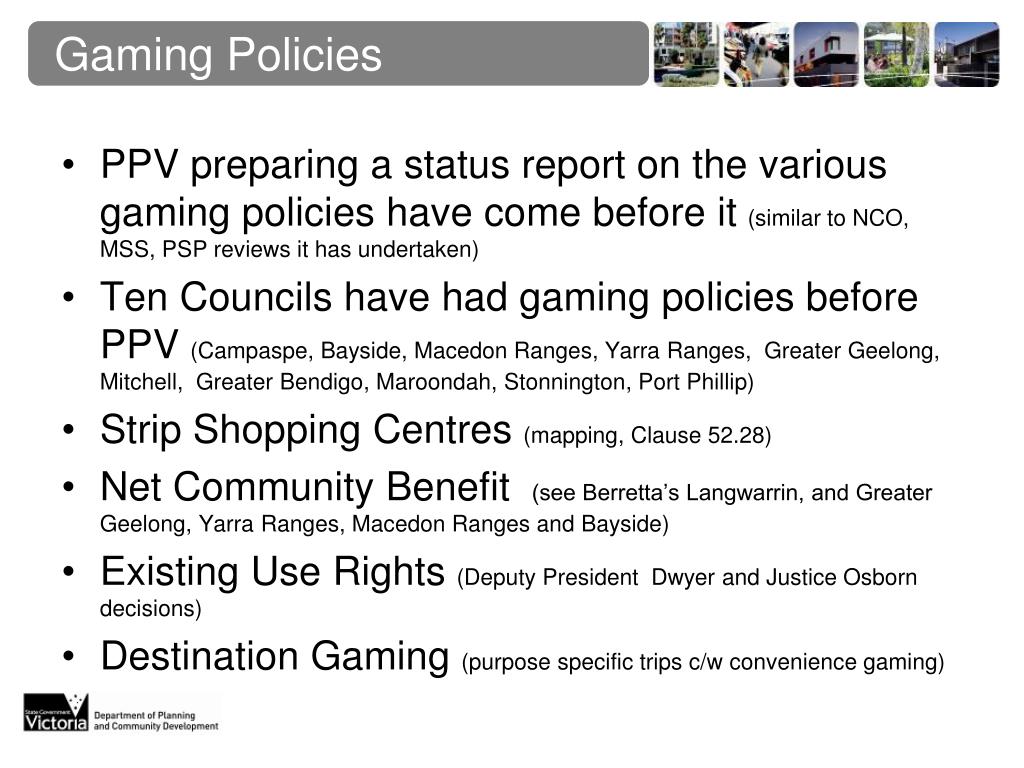 Gaming Policies

• PPV preparing a status report on the various gaming policies have come before it (similar to NCO, MSS, PSP reviews it has undertaken)

• Ten Councils have had gaming policies before PPV (Campaspe, Bayside, Macedon Ranges, Yarra Ranges, Greater Geelong, Mitchell, Greater Bendigo, Maroondah, Stonnington, Port Phillip)

• Strip Shopping Centres (mapping, Clause 52.28)

• Net Community Benefit (see Berretta's Langwarrin, and Greater Geelong, Yarra Ranges, Macedon Ranges and Bayside)

• Existing Use Rights (Deputy President Dwyer and Justice Osborn decisions)

• Destination Gaming (purpose specific trips c/w convenience gaming)

State Government Victoria Department of Planning and Community Development